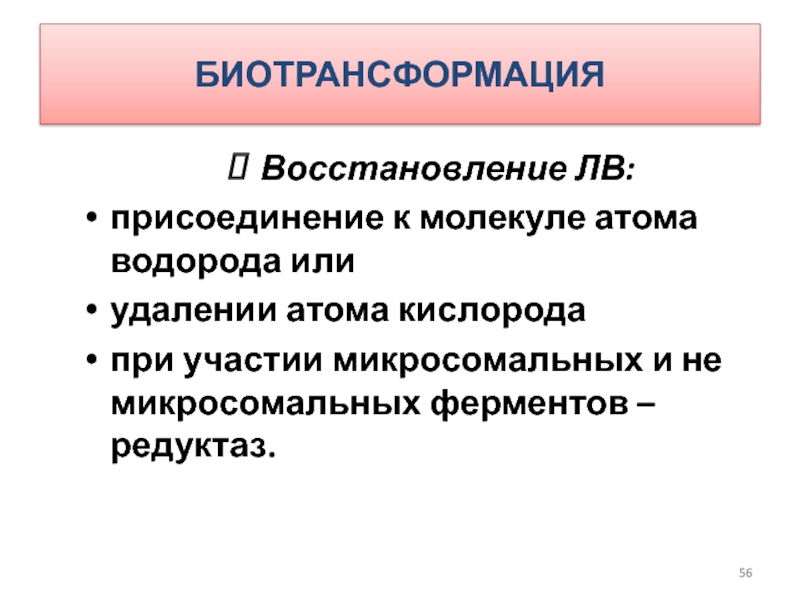 БИОТРАНСФОРМАЦИЯ

 Восстановление ЛВ:

• присоединение к молекуле атома водорода или
• удалении атома кислорода
• при участии микросомальных и не микросомальных ферментов – редуктаз.

56